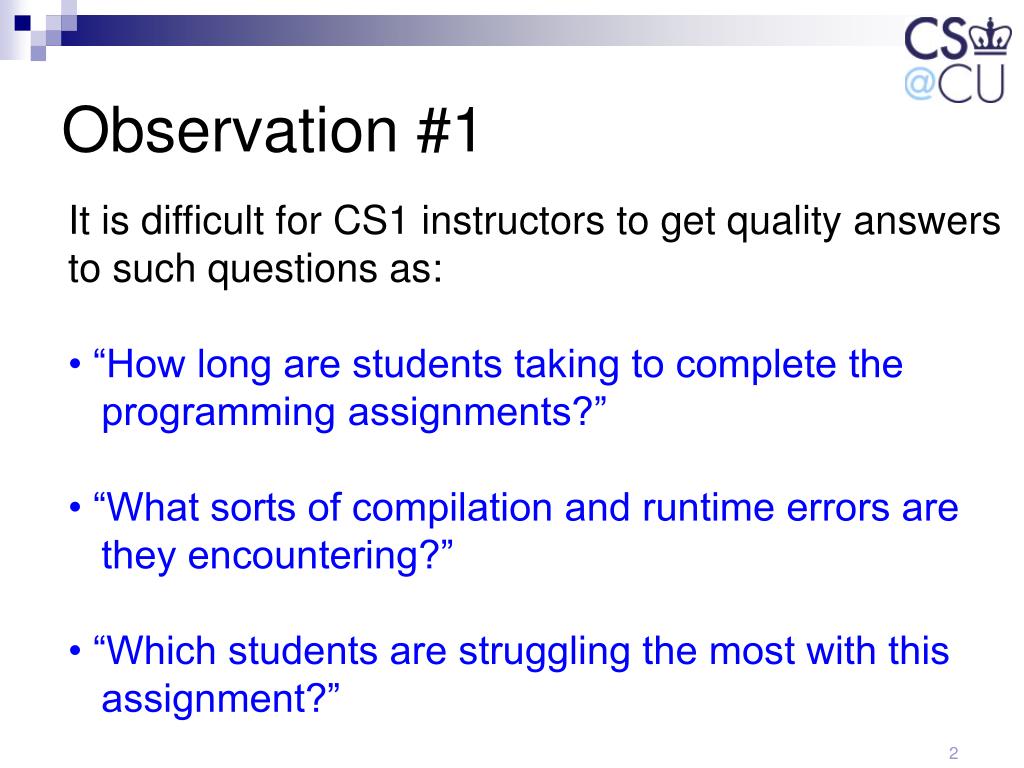 CS
@CU

Observation #1

It is difficult for CS1 instructors to get quality answers to such questions as:

• “How long are students taking to complete the programming assignments?”

• “What sorts of compilation and runtime errors are they encountering?”

• “Which students are struggling the most with this assignment?”

2